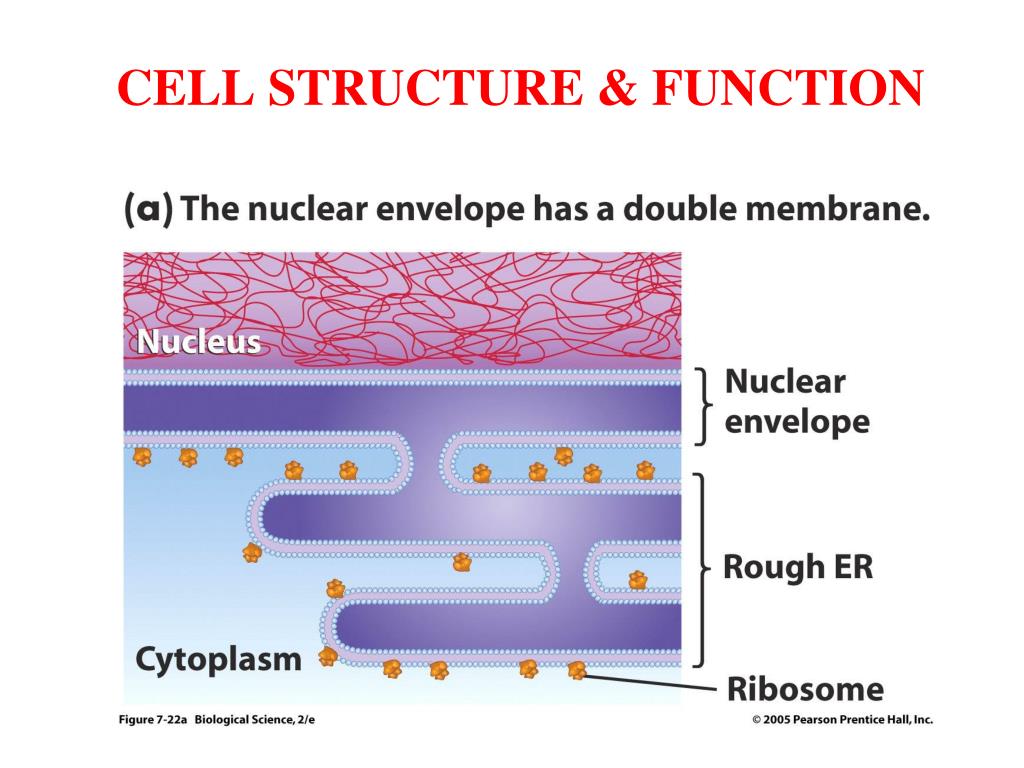 CELL STRUCTURE & FUNCTION

(a) The nuclear envelope has a double membrane.

Nucleus

Nuclear envelope

Rough ER

Cytoplasm

Ribosome

Figure 7-22a Biological Science, 2/e

© 2005 Pearson Prentice Hall, Inc.